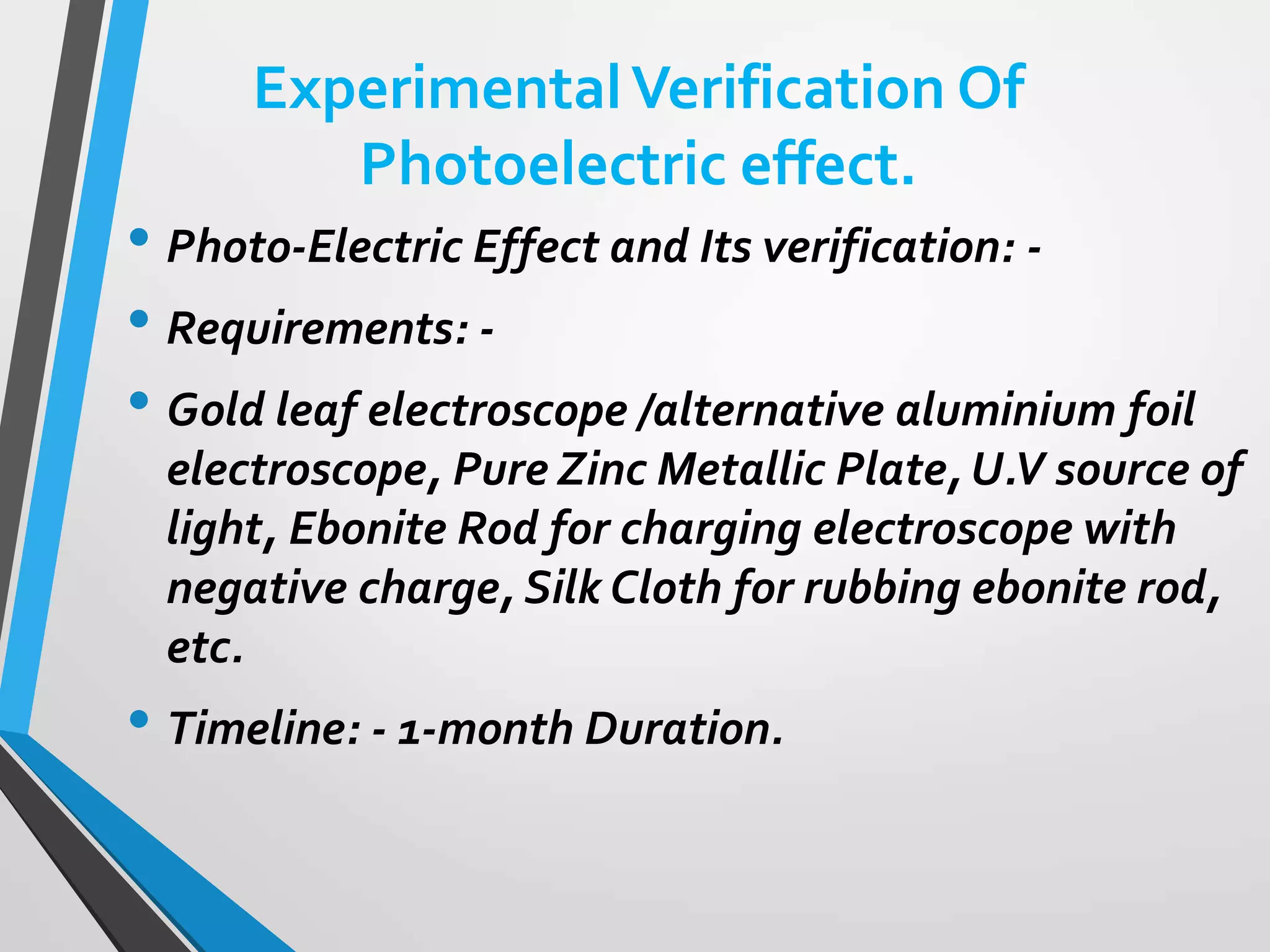 Experimental Verification Of Photoelectric effect.

• Photo-Electric Effect and Its verification: -

• Requirements: -

• Gold leaf electroscope /alternative aluminium foil electroscope, Pure Zinc Metallic Plate, U.V source of light, Ebonite Rod for charging electroscope with negative charge, Silk Cloth for rubbing ebonite rod, etc.

• Timeline: - 1-month Duration.